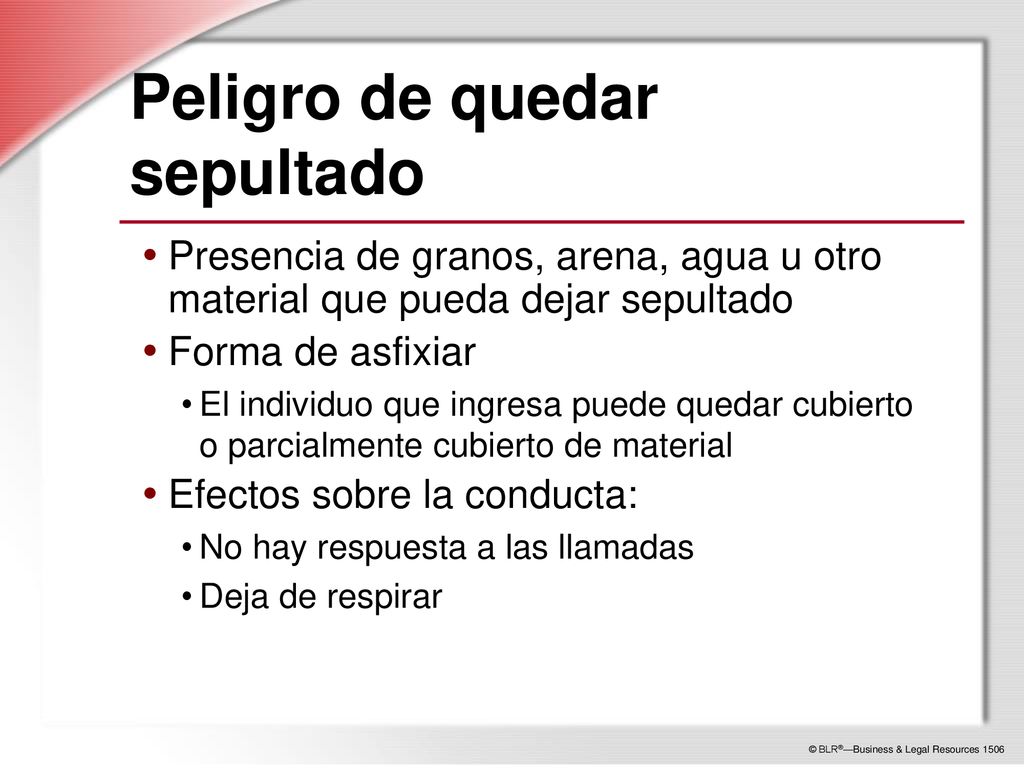 Peligro de quedar sepultado

• Presencia de granos, arena, agua u otro material que pueda dejar sepultado
• Forma de asfixiar
  • El individuo que ingresa puede quedar cubierto o parcialmente cubierto de material
• Efectos sobre la conducta:
  • No hay respuesta a las llamadas
  • Deja de respirar

© BLR®—Business & Legal Resources 1506